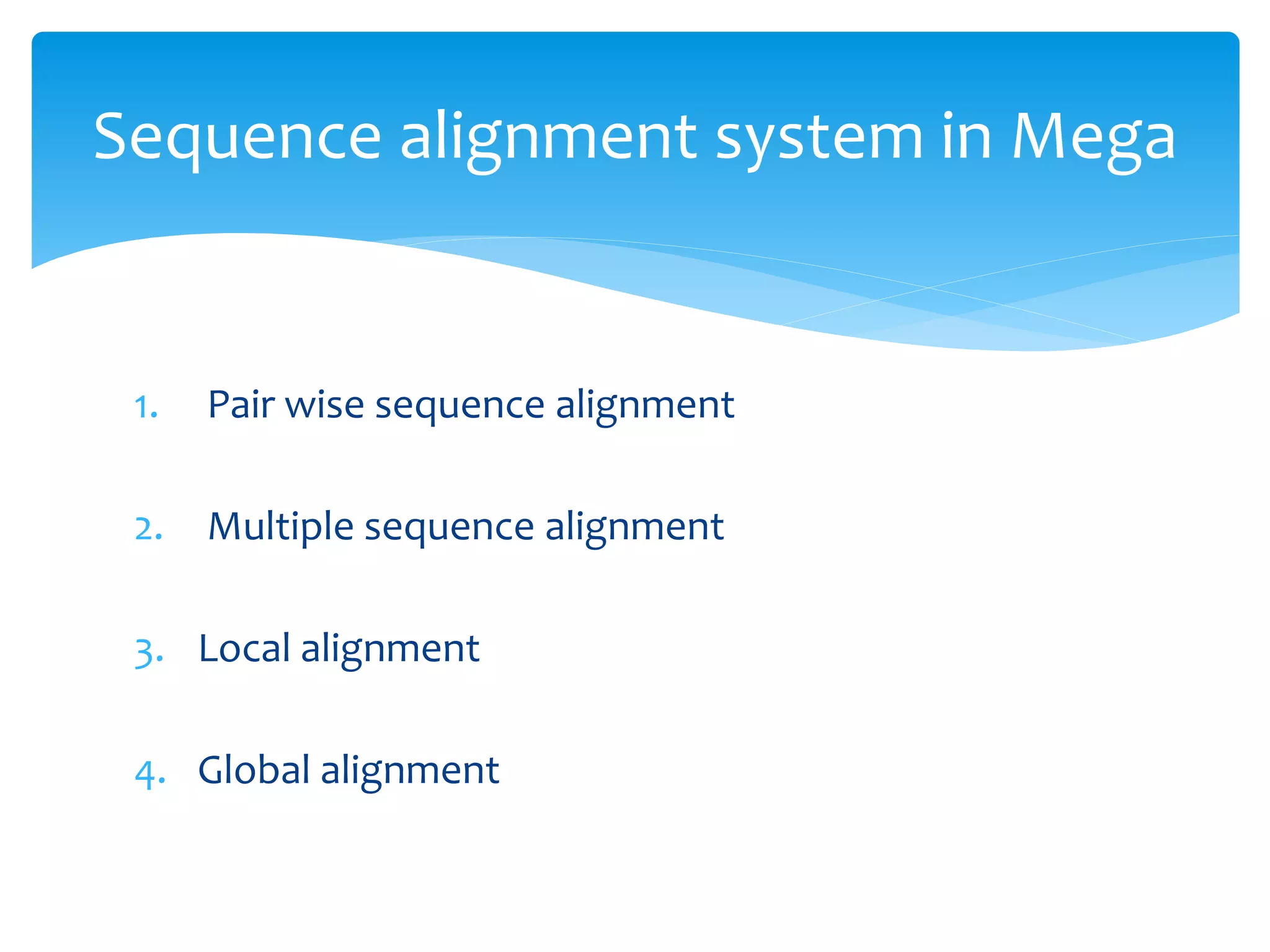 Sequence alignment system in Mega

1. Pair wise sequence alignment

2. Multiple sequence alignment

3. Local alignment

4. Global alignment